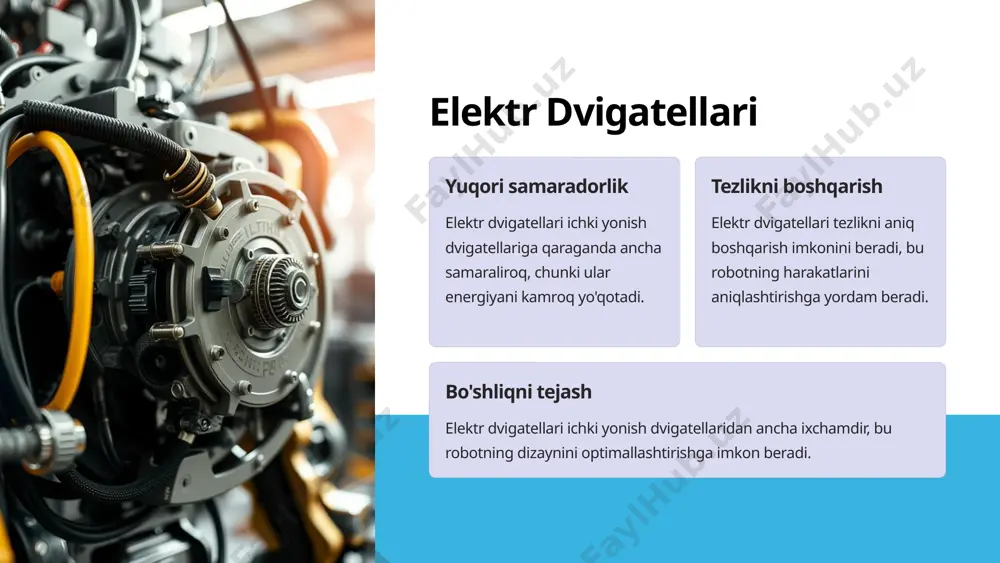 Elektr Dvigatellari

Yuqori samaradorlik

Elektr dvigatellari ichki yonish dvigatellariga qaraganda ancha samaraliroq, chunki ular energiyani kamroq yo'qotadi.

Tezlikni boshqarish

Elektr dvigatellari tezlikni aniq boshqarish imkonini beradi, bu robotning harakatlarini aniqlashtirishga yordam beradi.

Bo'shliqni tejash

Elektr dvigatellari ichki yonish dvigatellaridan ancha ixchamdir, bu robotning dizaynini optimallashtirishga imkon beradi.

FaylHub.uz FaylHub.uz FaylHub.uz